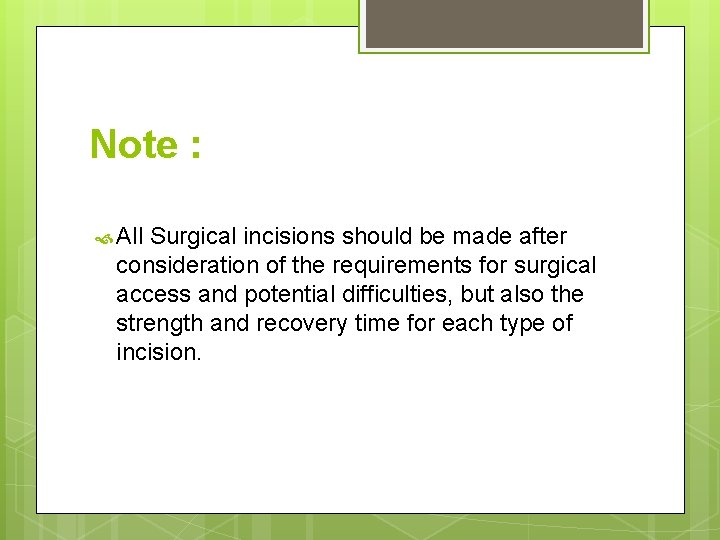 Note :

All Surgical incisions should be made after consideration of the requirements for surgical access and potential difficulties, but also the strength and recovery time for each type of incision.